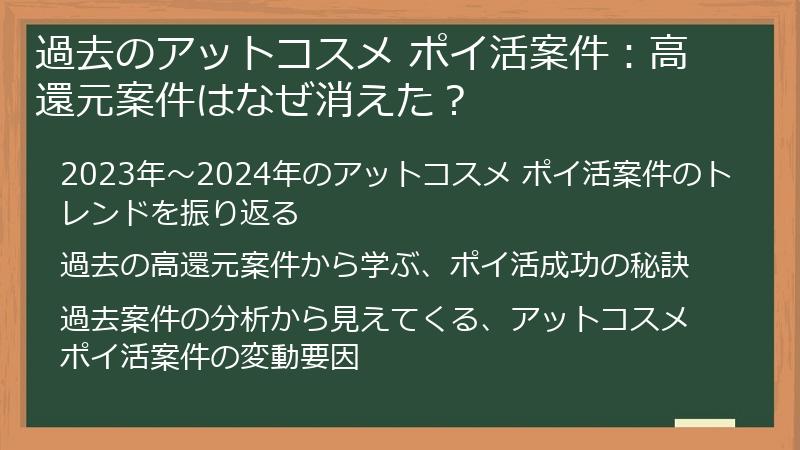 過去のアットコスメ ポイ活案件：高還元案件はなぜ消えた？

2023年～2024年のアットコスメ ポイ活案件のトレンドを振り返る

過去の高還元案件から学ぶ、ポイ活成功の秘訣

過去案件の分析から見えてくる、アットコスメ ポイ活案件の変動要因